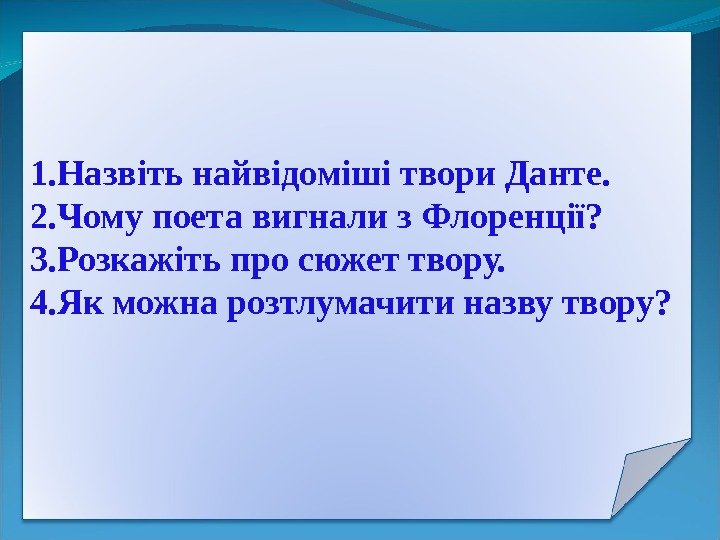 1.Назвіть найвідоміші твори Данте.
2.Чому поета вигнали з Флоренції?
3.Розкажіть про сюжет твору.
4.Як можна розтлумачити назву твору?